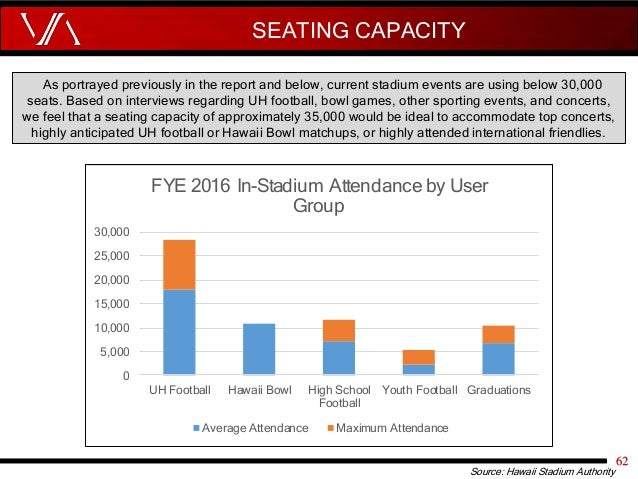 SEATING CAPACITY

As portrayed previously in the report and below, current stadium events are using below 30,000 seats. Based on interviews regarding UH football, bowl games, other sporting events, and concerts, we feel that a seating capacity of approximately 35,000 would be ideal to accommodate top concerts, highly anticipated UH football or Hawaii Bowl matchups, or highly attended international friendlies.

FYE 2016 In-Stadium Attendance by User Group

30,000
25,000
20,000
15,000
10,000
5,000
0

UH Football
Hawaii Bowl
High School Football
Youth Football
Graduations

Average Attendance
Maximum Attendance

62

Source: Hawaii Stadium Authority